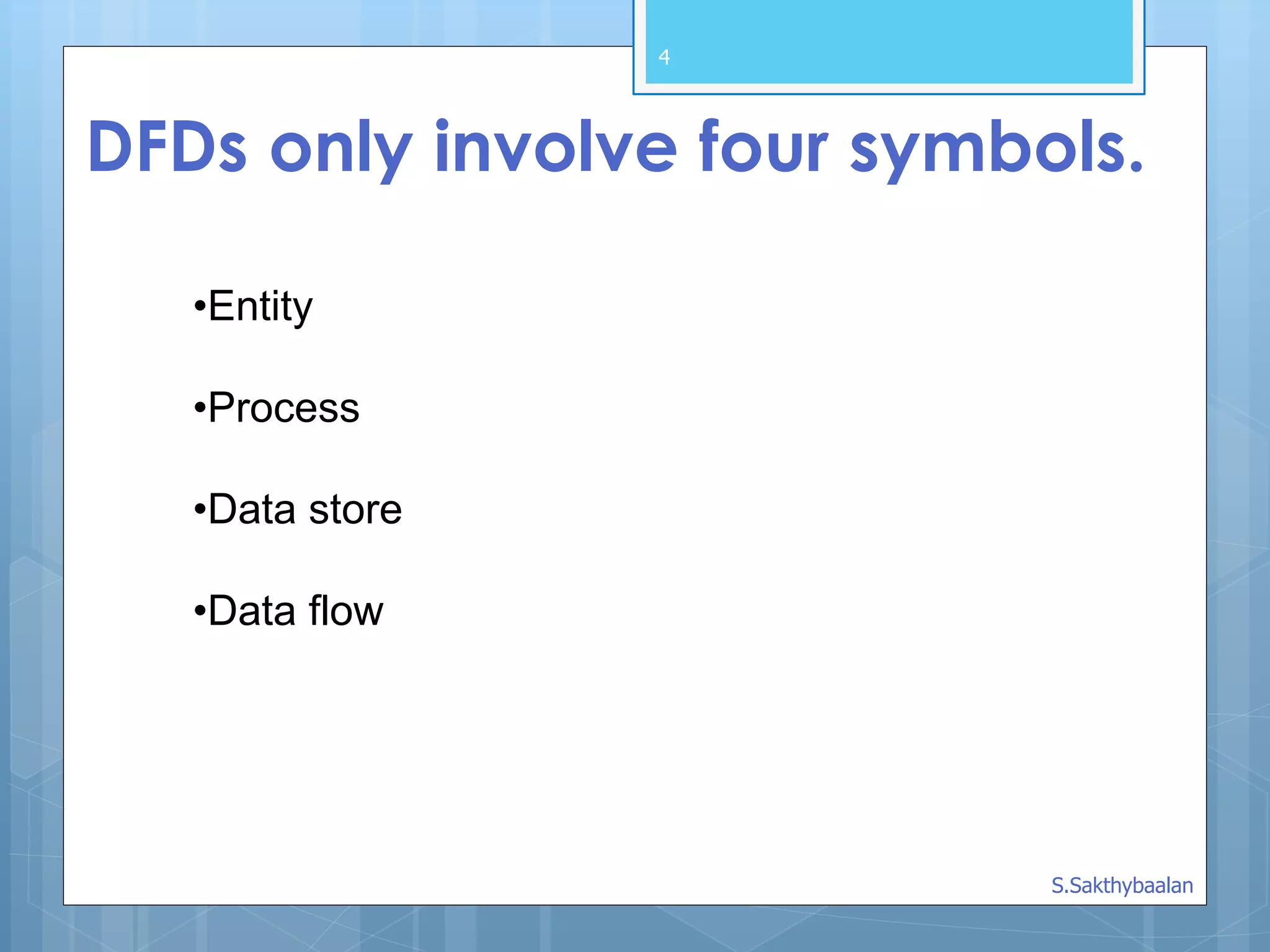 4

DFDs only involve four symbols.

•Entity

•Process

•Data store

•Data flow

S.Sakthybaalan